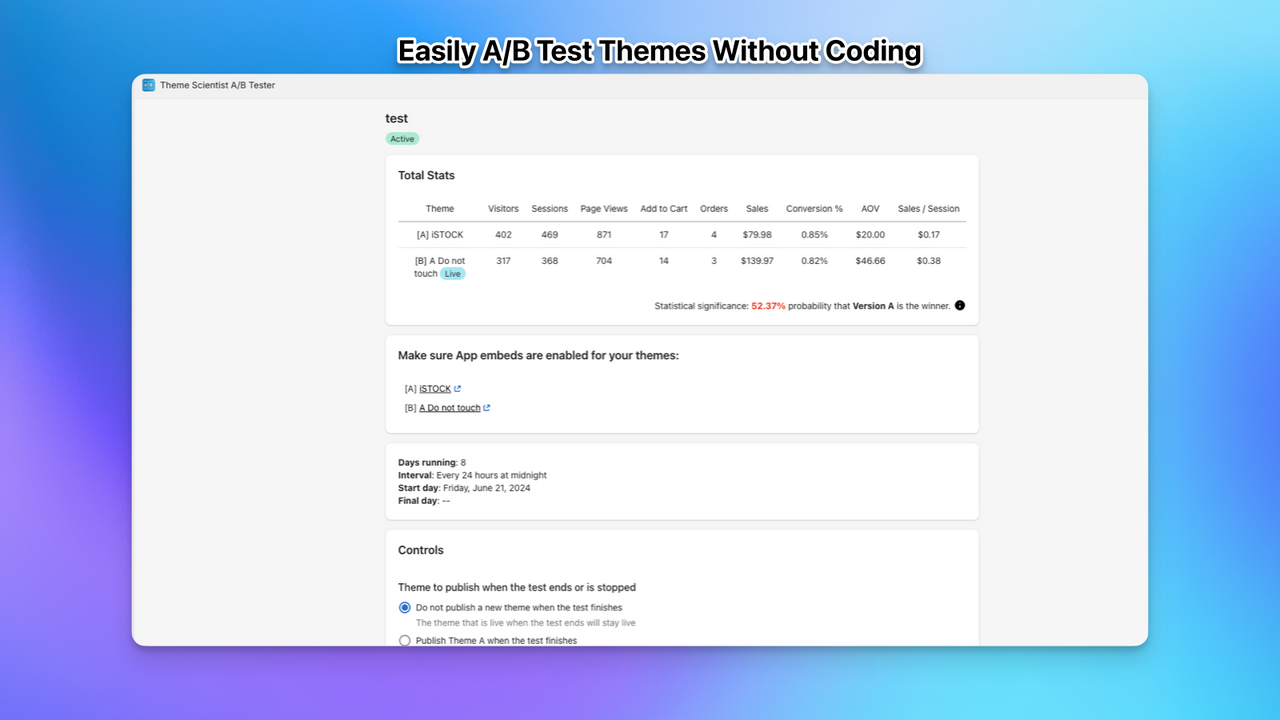 Easily A/B Test Themes Without Coding

Theme Scientist A/B Tester

test

Active

Total Stats

| Theme | Visitors | Sessions | Page Views | Add to Cart | Orders | Sales | Conversion % | AOV | Sales / Session |
|---|---|---|---|---|---|---|---|---|---|
| [A] iSTOCK | 402 | 469 | 871 | 17 | 4 | $79.98 | 0.85% | $20.00 | $0.17 |
| [B] A Do not touch Live | 317 | 368 | 704 | 14 | 3 | $139.97 | 0.82% | $46.66 | $0.38 |

Statistical significance: 52.37% probability that Version A is the winner.

Make sure App embeds are enabled for your themes:

[A] iSTOCK
[B] A Do not touch

Days running: 8
Interval: Every 24 hours at midnight
Start day: Friday, June 21, 2024
Final day: --

Controls

Theme to publish when the test ends or is stopped

Do not publish a new theme when the test finishes
The theme that is live when the test ends will stay live

Publish Theme A when the test finishes